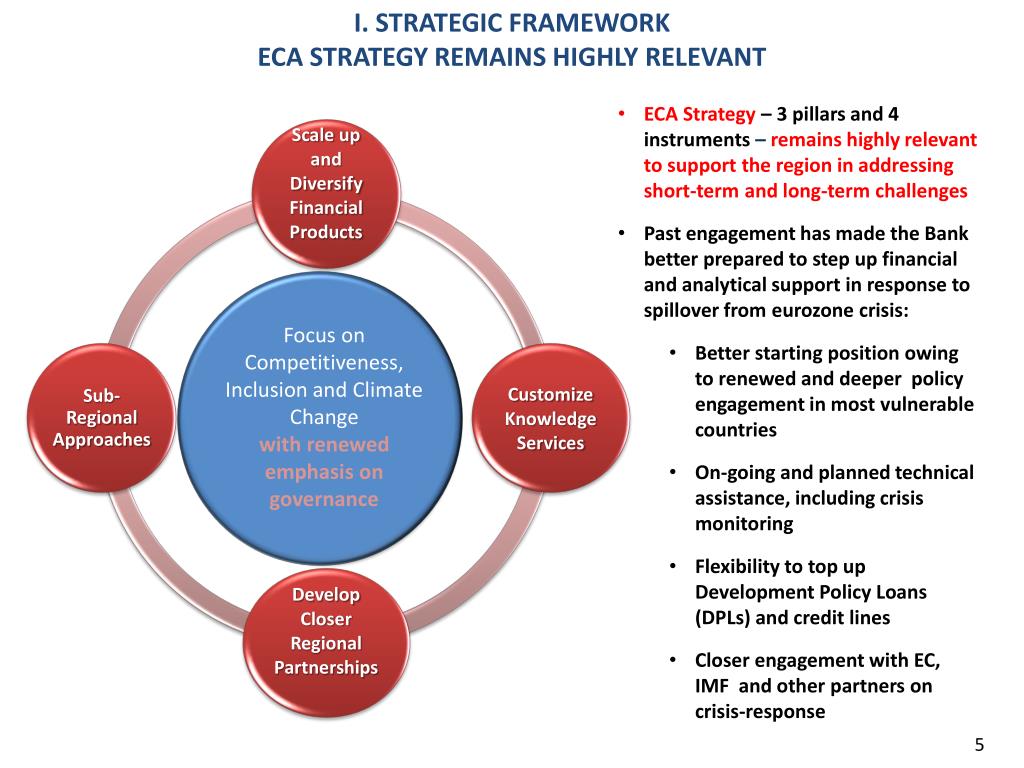 I. STRATEGIC FRAMEWORK
ECA STRATEGY REMAINS HIGHLY RELEVANT

Scale up and Diversify Financial Products

Sub-Regional Approaches

Focus on Competitiveness, Inclusion and Climate Change with renewed emphasis on governance

Customize Knowledge Services

Develop Closer Regional Partnerships

• ECA Strategy – 3 pillars and 4 instruments – remains highly relevant to support the region in addressing short-term and long-term challenges

• Past engagement has made the Bank better prepared to step up financial and analytical support in response to spillover from eurozone crisis:

• Better starting position owing to renewed and deeper policy engagement in most vulnerable countries

• On-going and planned technical assistance, including crisis monitoring

• Flexibility to top up Development Policy Loans (DPLs) and credit lines

• Closer engagement with EC, IMF and other partners on crisis-response

5